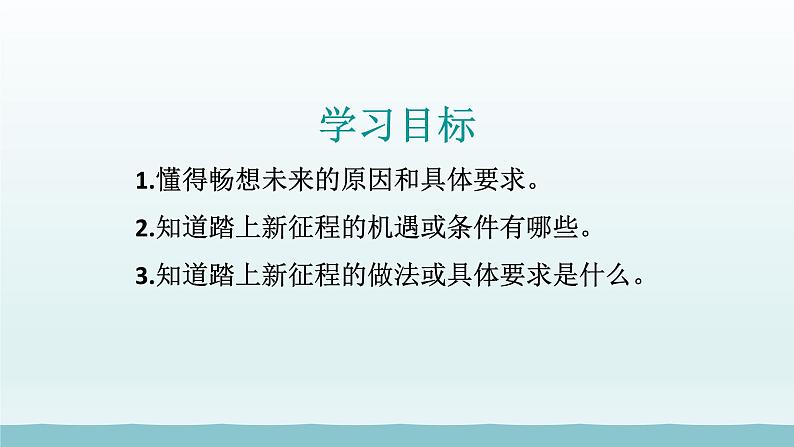 学习目标

1.懂得畅想未来的原因和具体要求。

2.知道踏上新征程的机遇或条件有哪些。

3.知道踏上新征程的做法或具体要求是什么。